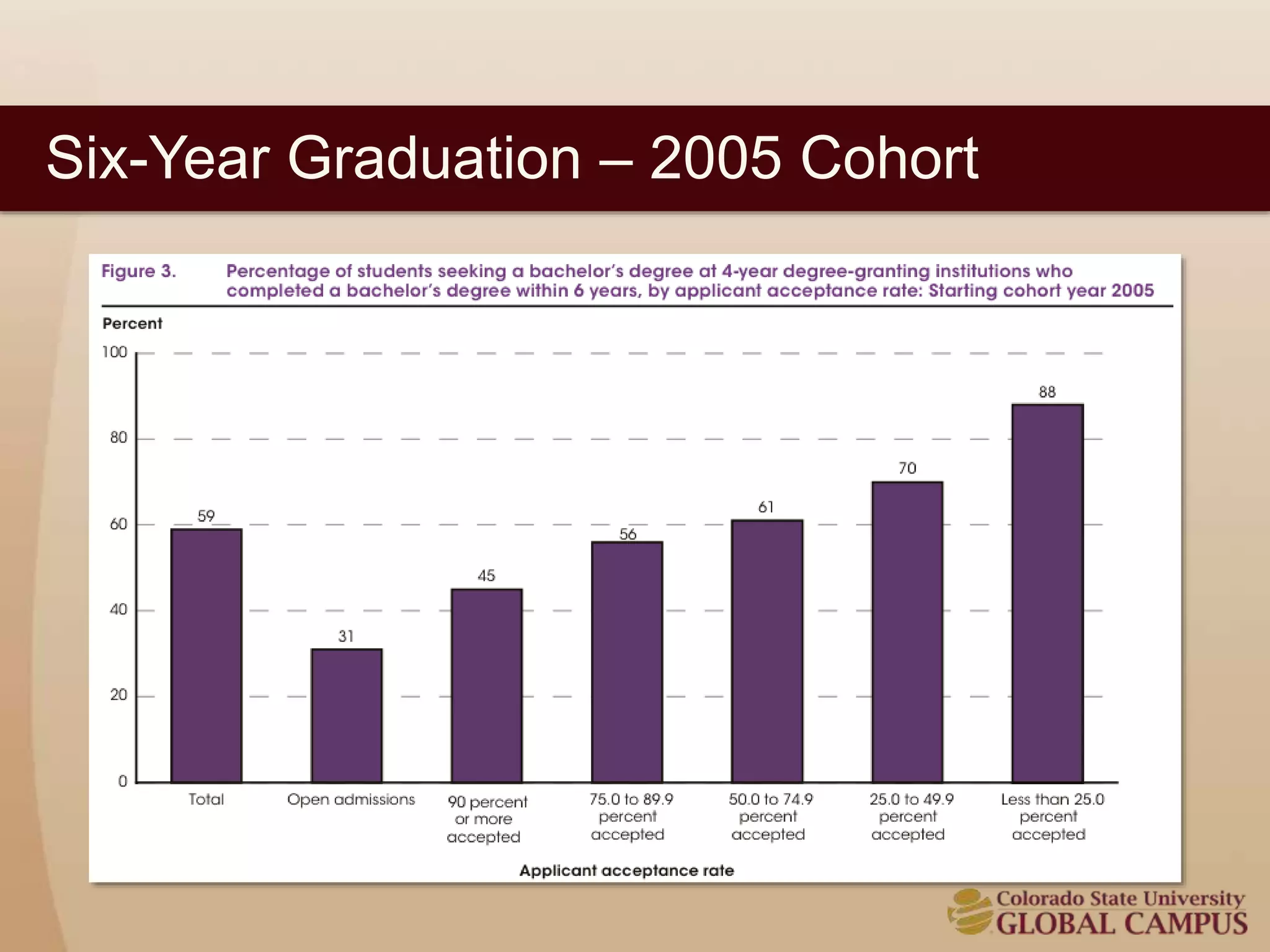 Six-Year Graduation – 2005 Cohort

Figure 3. Percentage of students seeking a bachelor's degree at 4-year degree-granting institutions who completed a bachelor's degree within 6 years, by applicant acceptance rate: Starting cohort year 2005

Percent

100
80
60
40
20
0

59
31
45
56
61
70
88

Total
Open admissions
90 percent or more accepted
75.0 to 89.9 percent accepted
50.0 to 74.9 percent accepted
25.0 to 49.9 percent accepted
Less than 25.0 percent accepted

Applicant acceptance rate

Colorado State University
GLOBAL CAMPUS